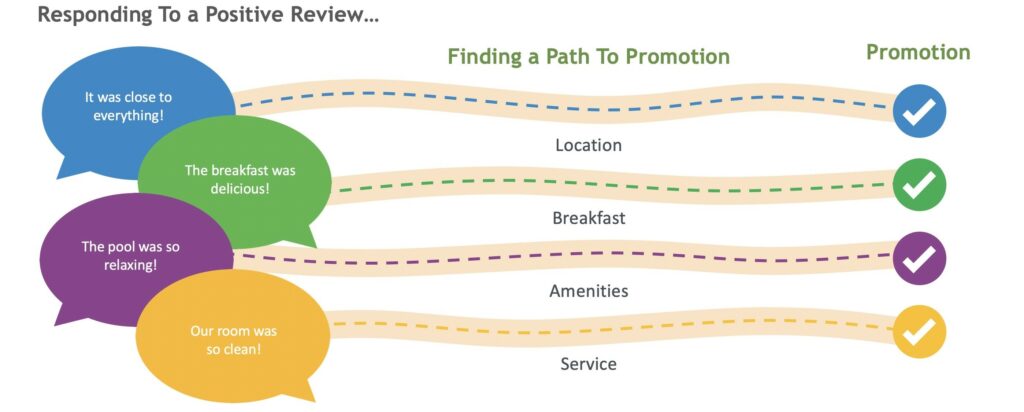 Responding To a Positive Review…

Finding a Path To Promotion

Promotion

It was close to everything!

Location

The breakfast was delicious!

Breakfast

The pool was so relaxing!

Amenities

Our room was so clean!

Service